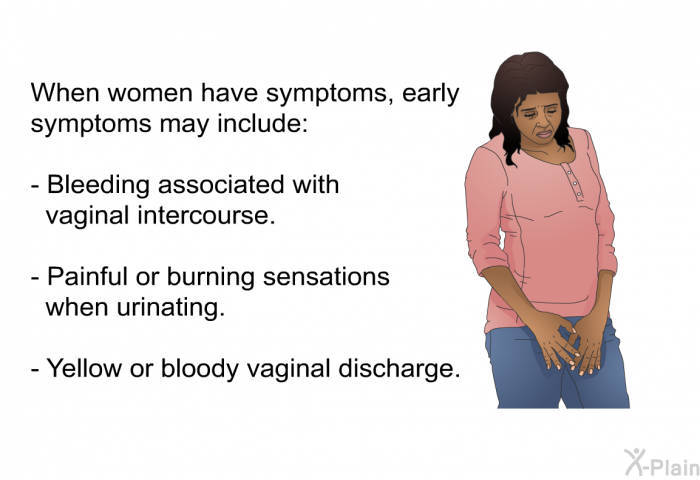 When women have symptoms, early symptoms may include:

- Bleeding associated with vaginal intercourse.

- Painful or burning sensations when urinating.

- Yellow or bloody vaginal discharge.

X-Plain